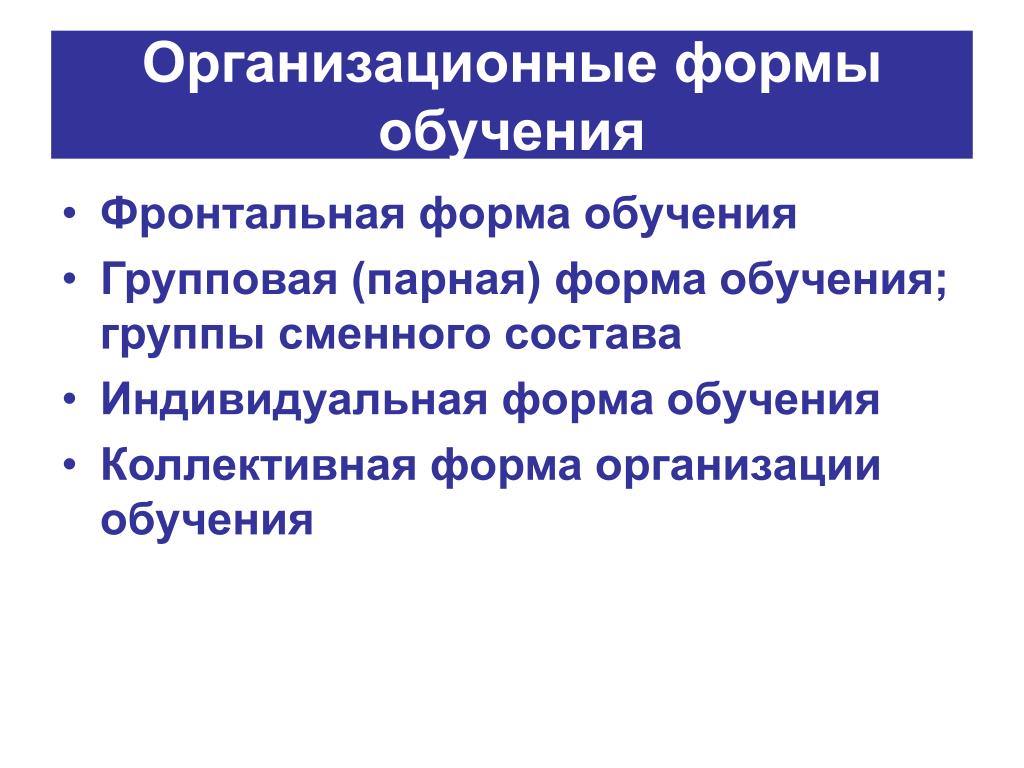 Организационные формы обучения

• Фронтальная форма обучения
• Групповая (парная) форма обучения; группы сменного состава
• Индивидуальная форма обучения
• Коллективная форма организации обучения